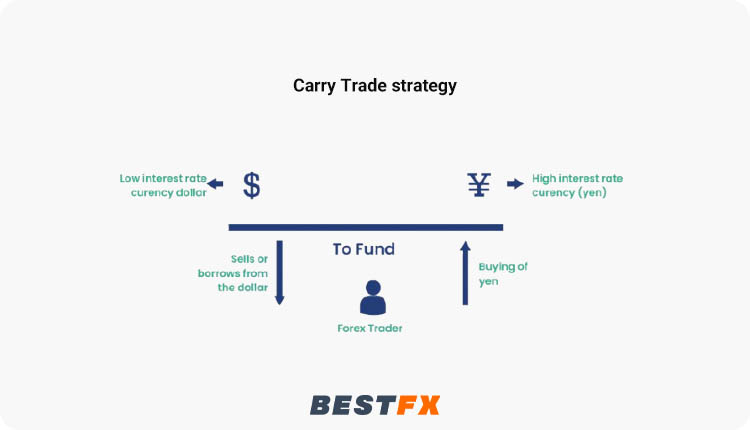 Carry Trade strategy

Low interest rate curency dollar

$

¥

High interest rate curency (yen)

Sells or borrows from the dollar

To Fund

Buying of yen

Forex Trader

BESTFX